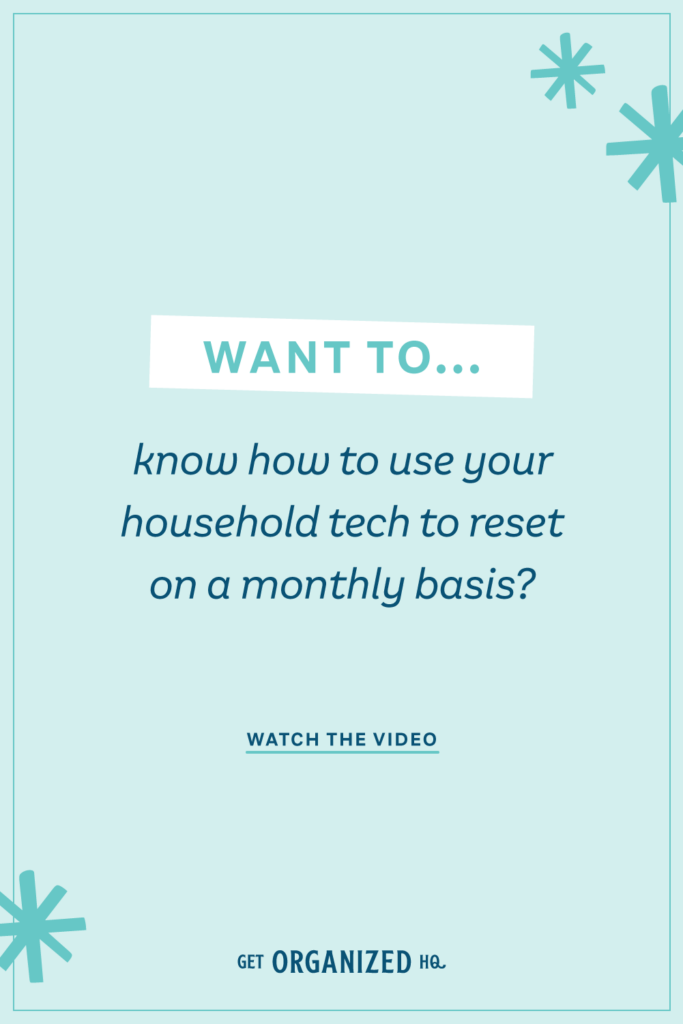 WANT TO...

know how to use your household tech to reset on a monthly basis?

WATCH THE VIDEO

GET ORGANIZED HQ